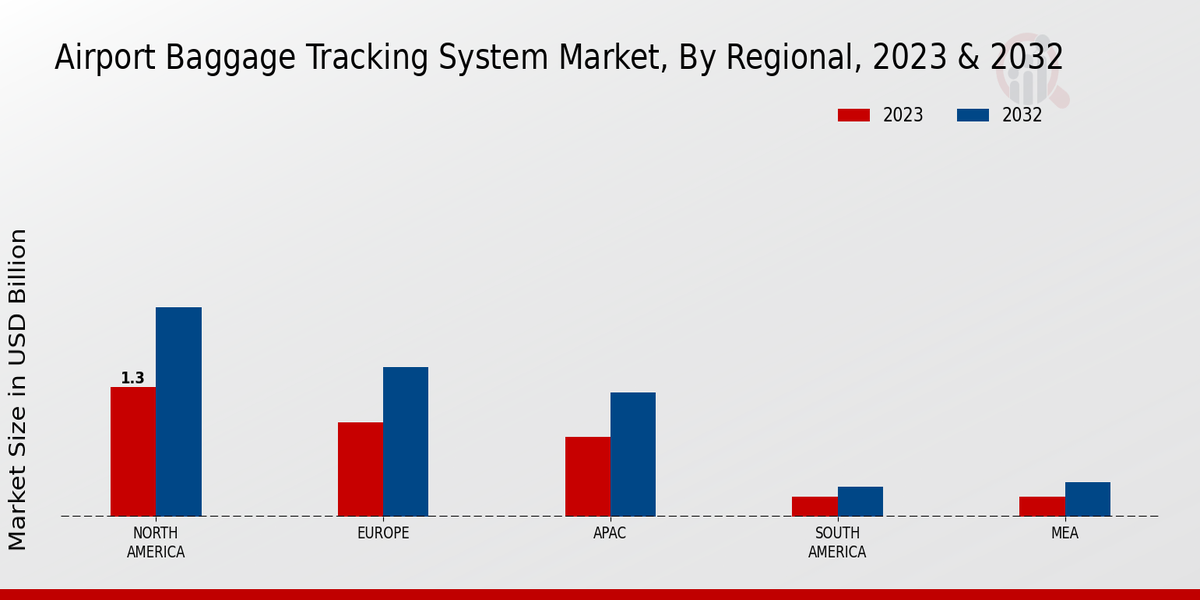 Airport Baggage Tracking System Market, By Regional, 2023 & 2032

2023
2032

Market Size in USD Billion

1.3

NORTH AMERICA
EUROPE
APAC
SOUTH AMERICA
MEA